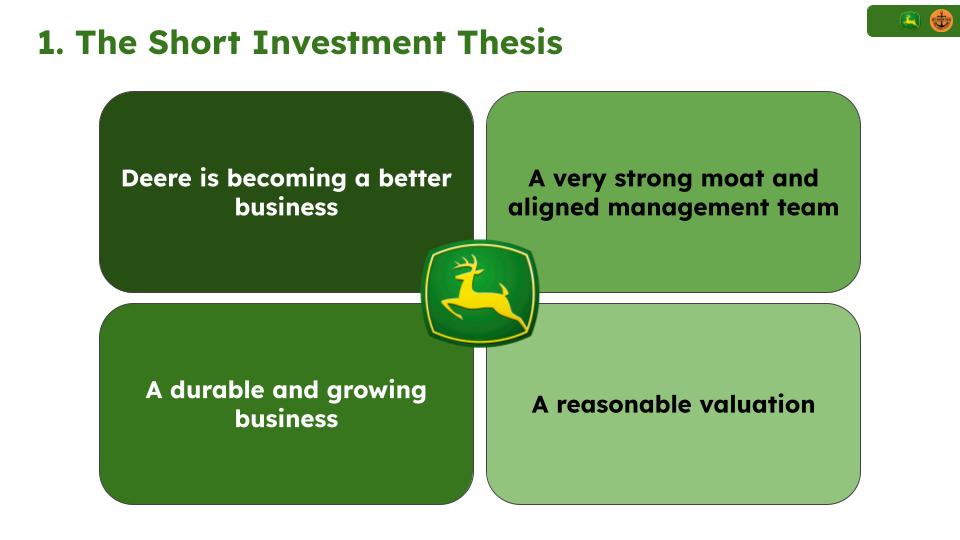 1. The Short Investment Thesis

Deere is becoming a better business

A very strong moat and aligned management team

A durable and growing business

A reasonable valuation